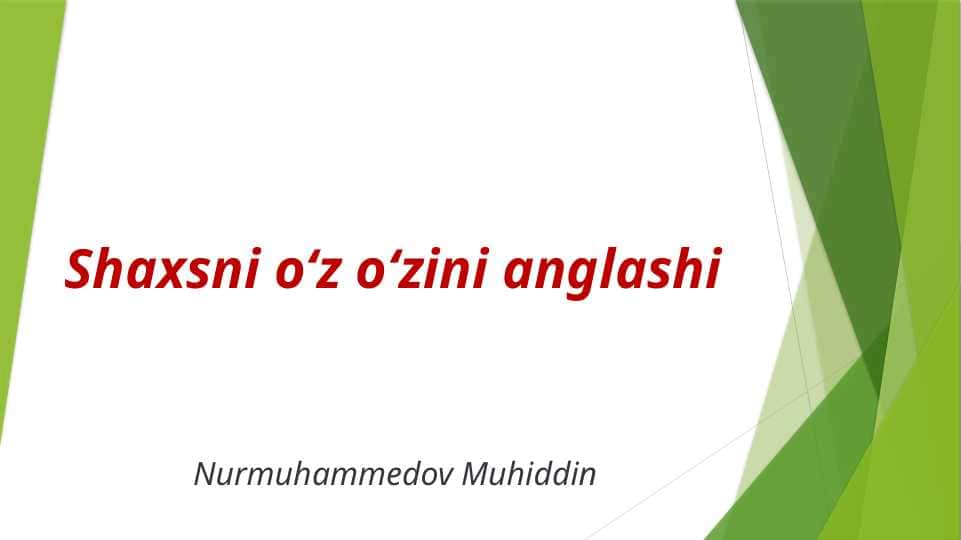 Shaxsni o‘z o‘zini anglashi

Nurmuhammedov Muhiddin